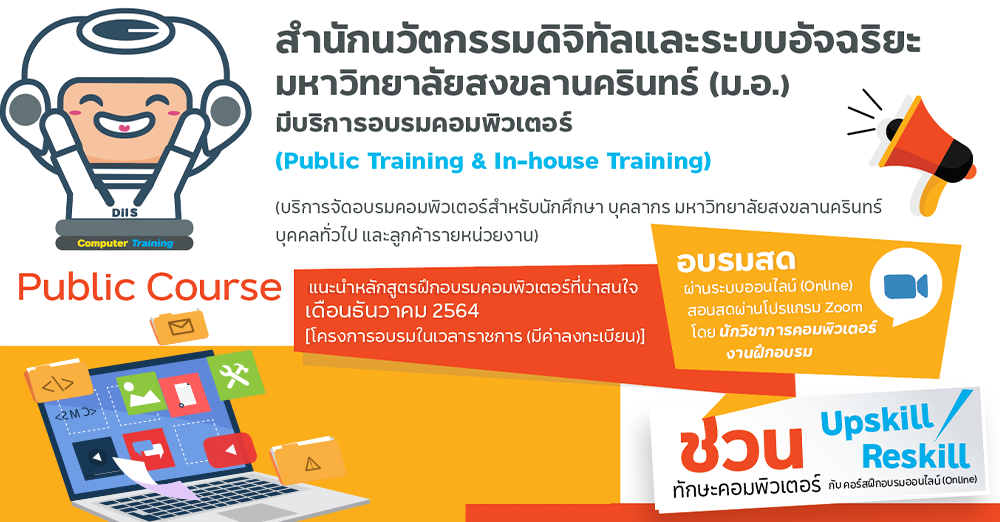 DIIS
Computer Training

สำนักนวัตกรรมดิจิทัลและระบบอัจฉริยะ มหาวิทยาลัยสงขลานครินทร์ (ม.อ.) มีบริการอบรมคอมพิวเตอร์

(Public Training & In-house Training)

(บริการจัดอบรมคอมพิวเตอร์สำหรับนักศึกษา บุคลากร มหาวิทยาลัยสงขลานครินทร์ บุคคลทั่วไป และลูกค้ารายหน่วยงาน)

Public Course

แนะนำหลักสูตรฝึกอบรมคอมพิวเตอร์ที่น่าสนใจ เดือนธันวาคม 2564 [โครงการอบรมในเวลาราชการ (มีค่าลงทะเบียน)]

อบรมสด
ผ่านระบบออนไลน์ (Online) สอนสดผ่านโปรแกรม Zoom โดย นักวิชาการคอมพิวเตอร์ งานฝึกอบรม

</>
<M>

ชวน
Upskill
Reskill
ทักษะคอมพิวเตอร์ กับ คอร์สฝึกอบรมออนไลน์ (Online)